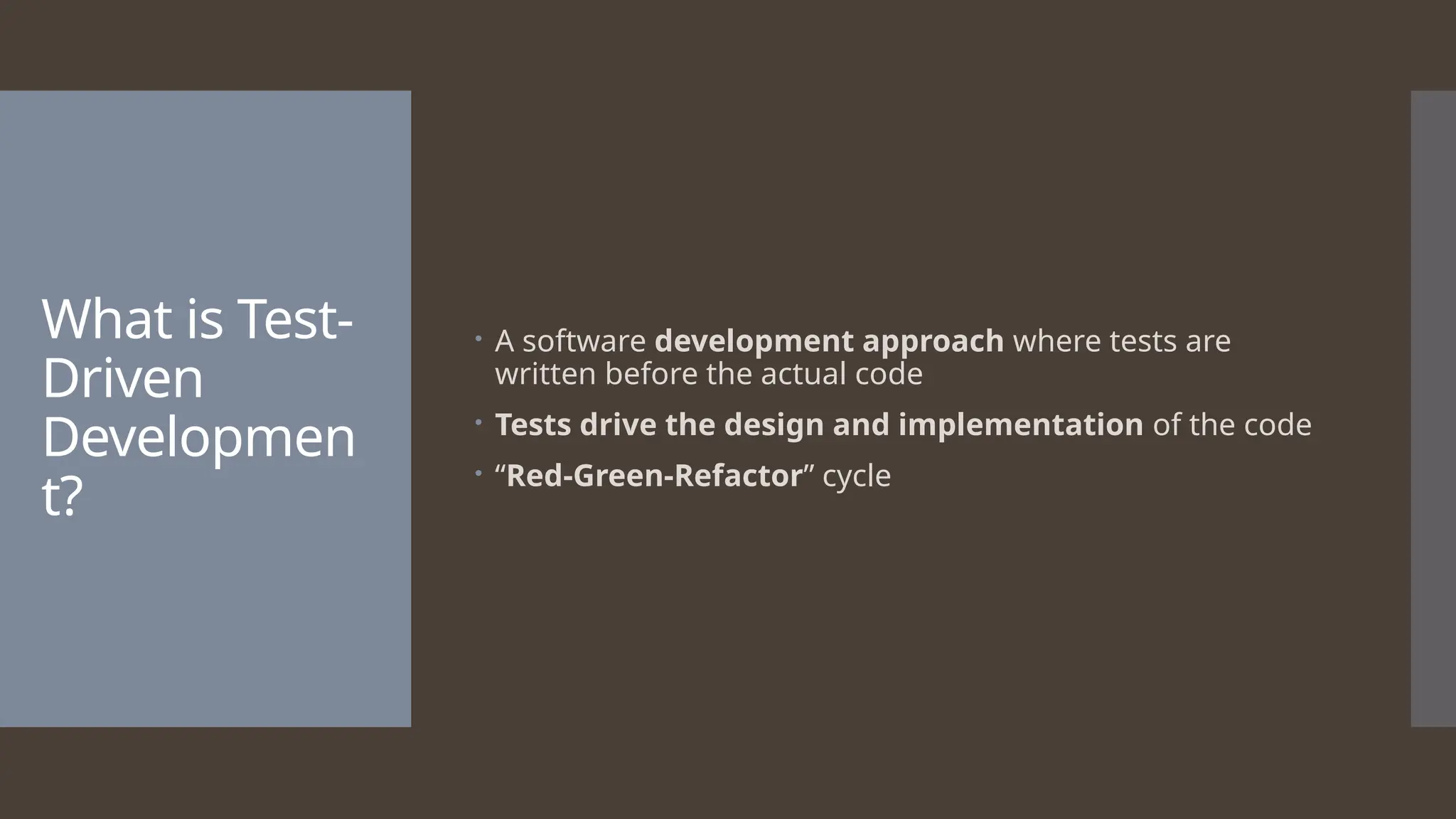 What is Test-Driven Development?

• A software development approach where tests are written before the actual code
• Tests drive the design and implementation of the code
• “Red-Green-Refactor” cycle